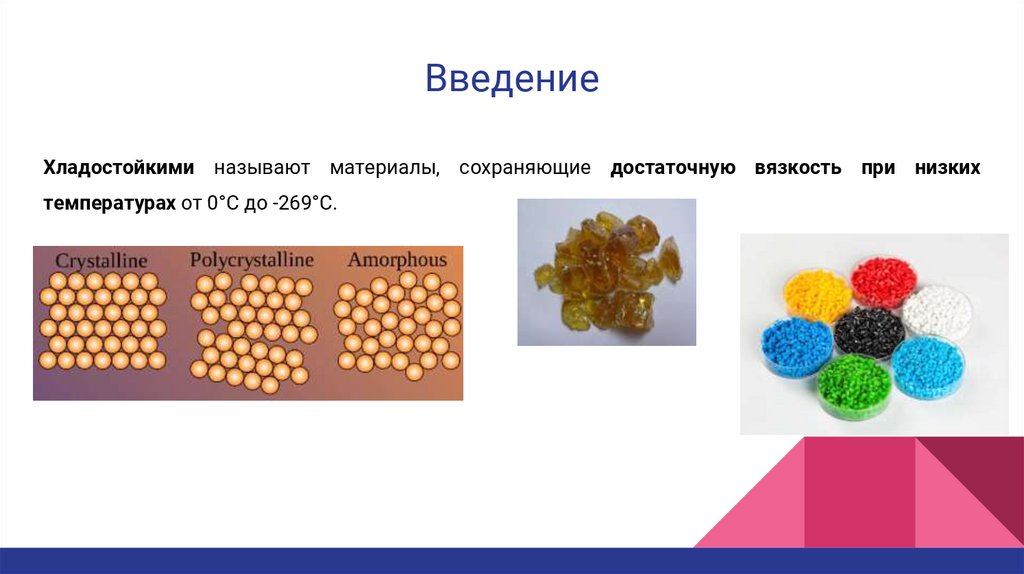 Введение

Хладостойкими называют материалы, сохраняющие достаточную вязкость при низких температурах от 0°С до -269°С.

Crystalline Polycrystalline Amorphous